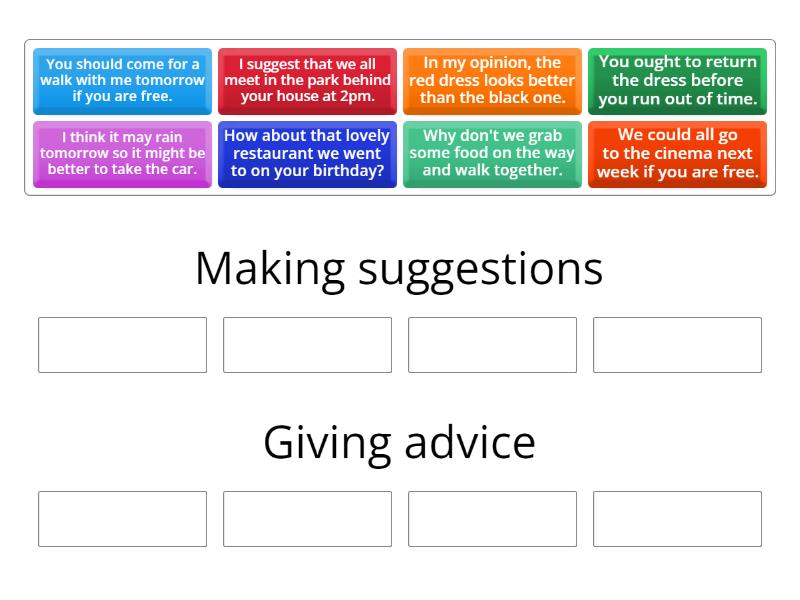 You should come for a walk with me tomorrow if you are free.

I suggest that we all meet in the park behind your house at 2pm.

In my opinion, the red dress looks better than the black one.

You ought to return the dress before you run out of time.

I think it may rain tomorrow so it might be better to take the car.

How about that lovely restaurant we went to on your birthday?

Why don't we grab some food on the way and walk together.

We could all go to the cinema next week if you are free.

Making suggestions

Giving advice